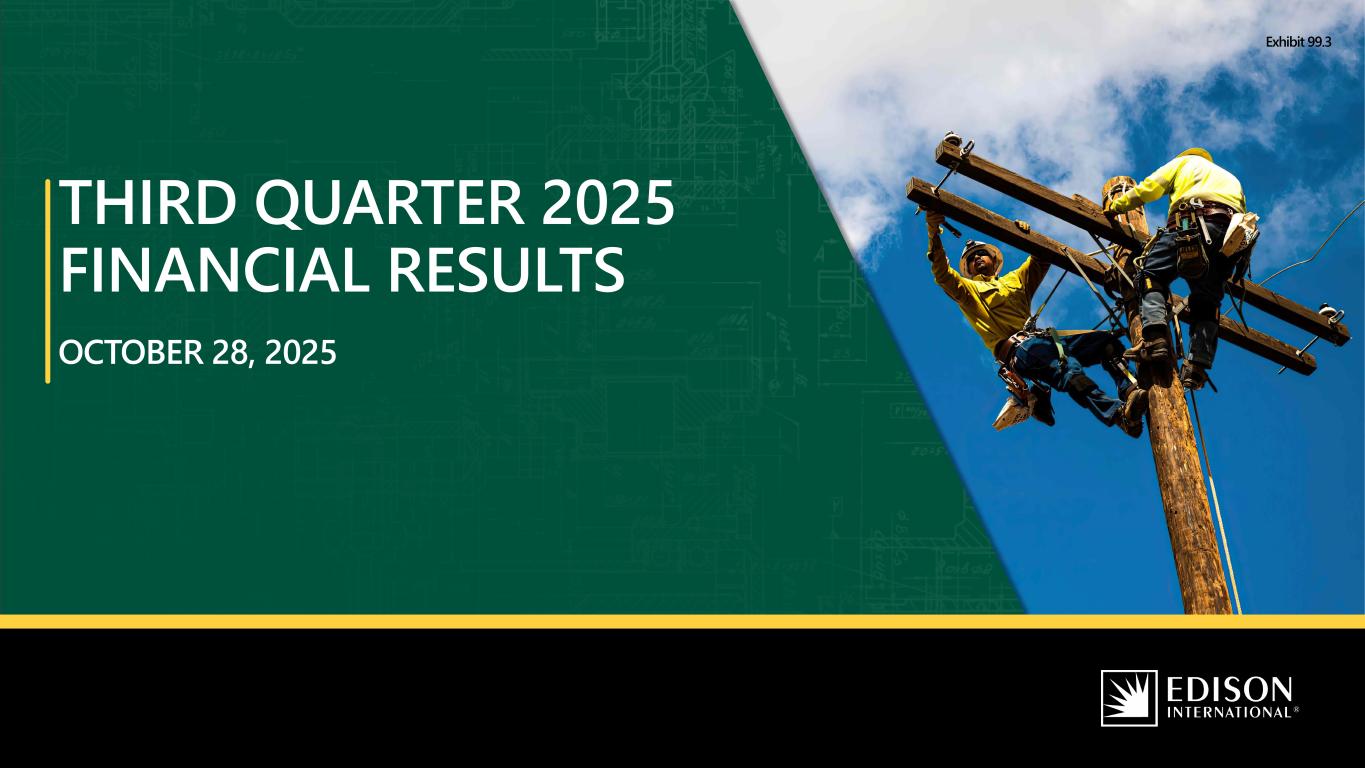 Exhibit 99.3

THIRD QUARTER 2025 FINANCIAL RESULTS

OCTOBER 28, 2025

EDISON INTERNATIONAL®